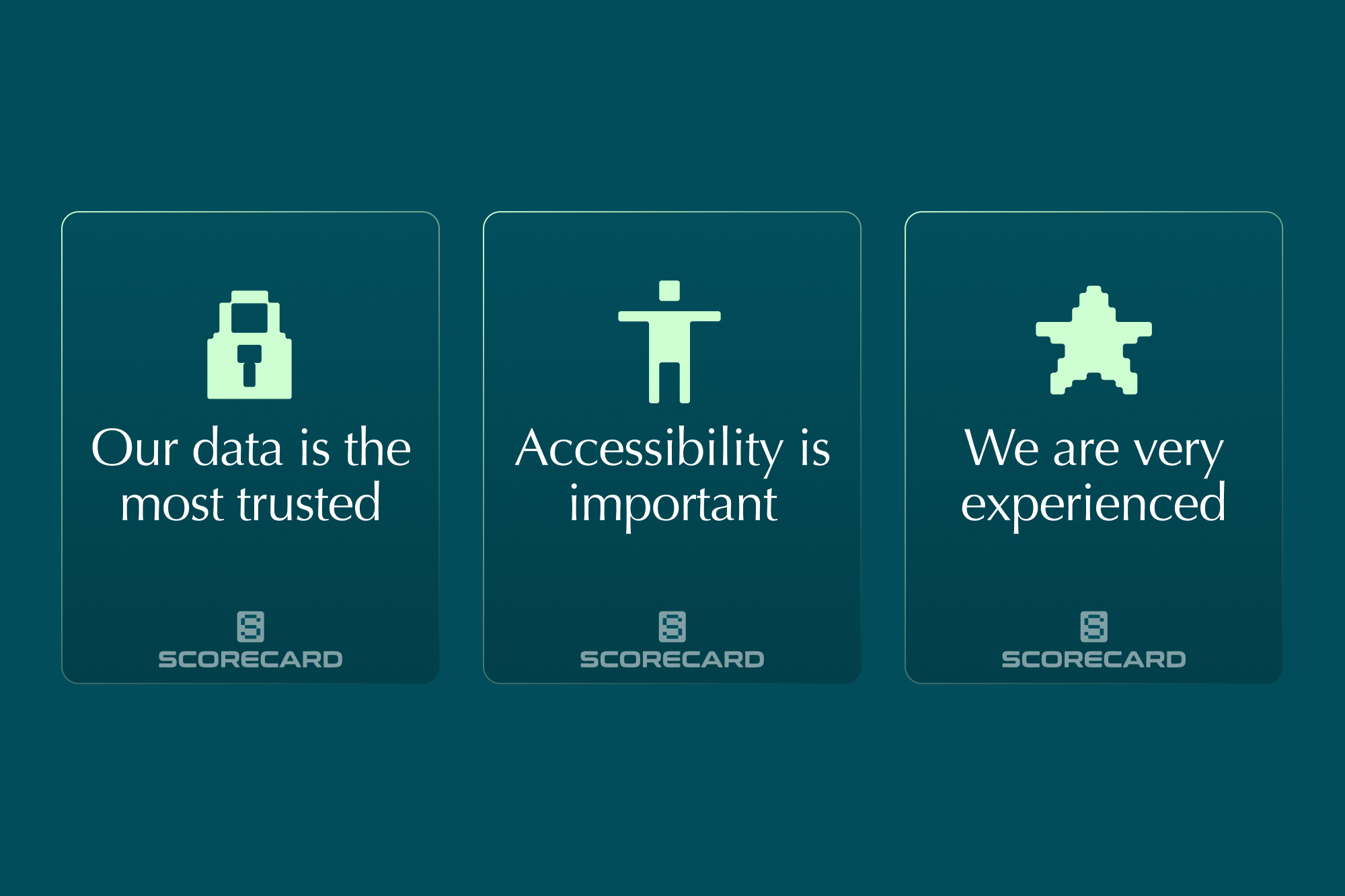 Our data is the most trusted

SCORECARD

Accessibility is important

SCORECARD

We are very experienced

SCORECARD